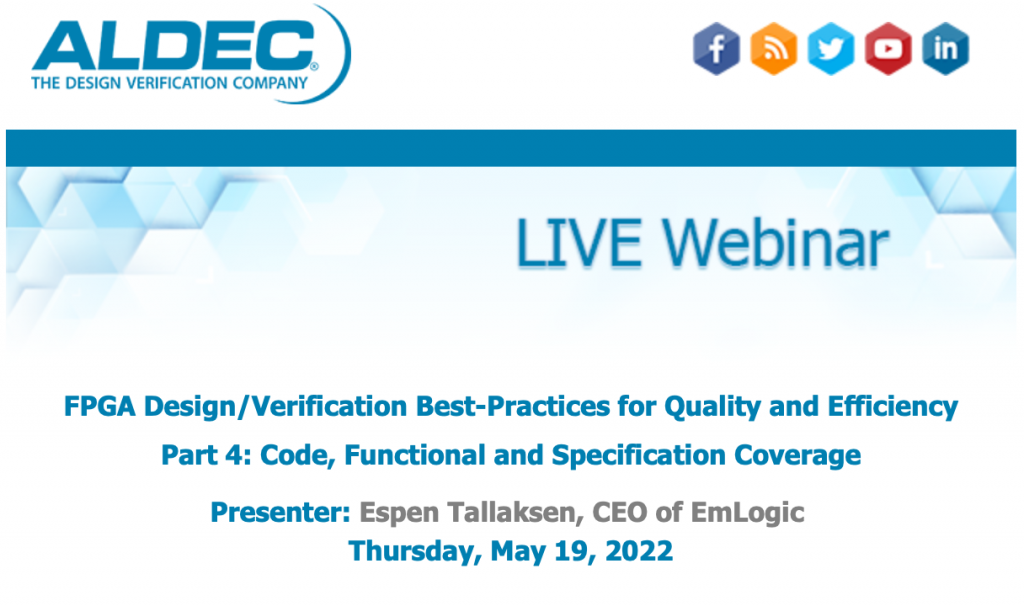 ALDEC®
THE DESIGN VERIFICATION COMPANY

f in

LIVE Webinar

FPGA Design/Verification Best-Practices for Quality and Efficiency

Part 4: Code, Functional and Specification Coverage

Presenter: Espen Tallaksen, CEO of EmLogic

Thursday, May 19, 2022